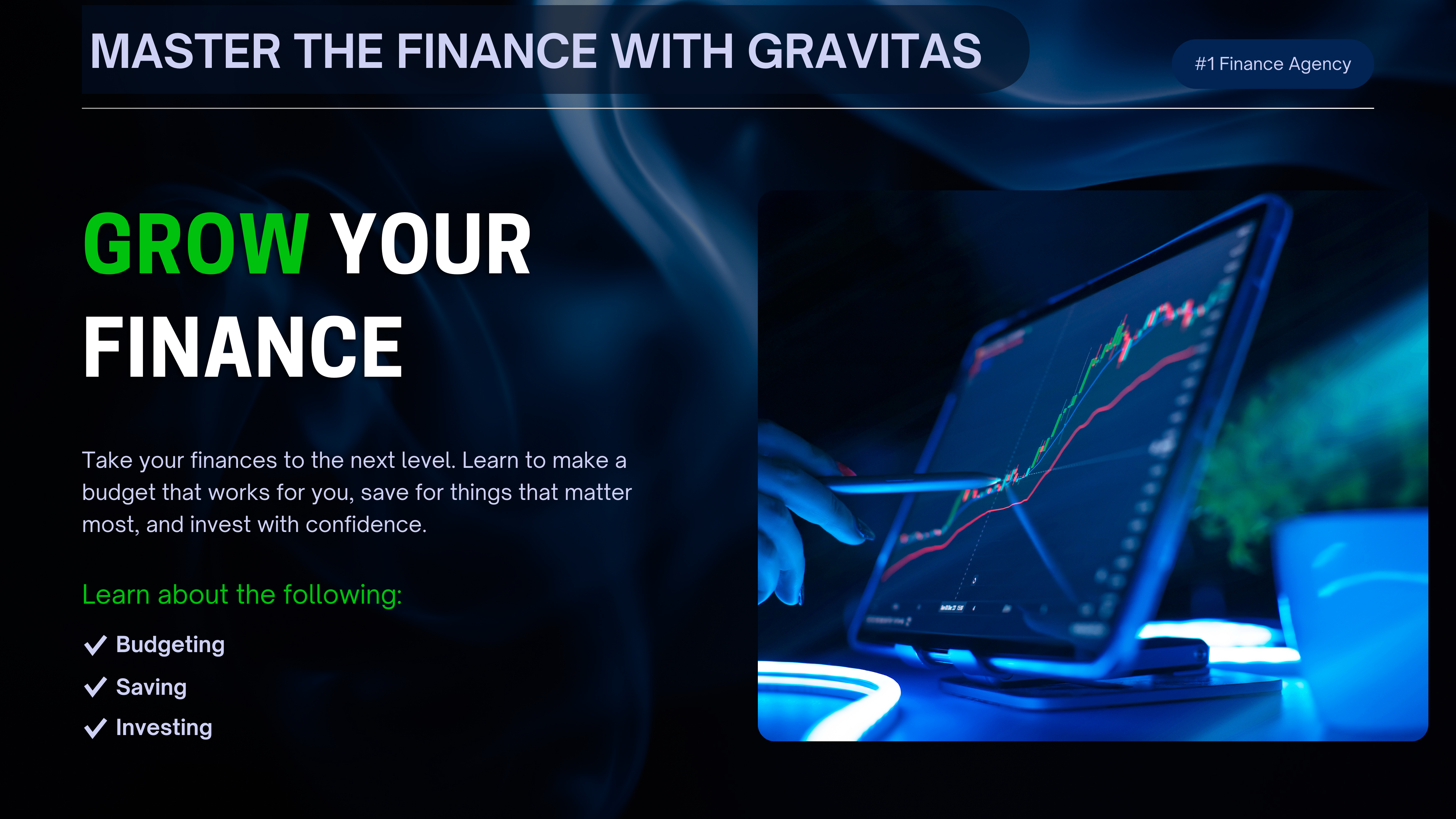 MASTER THE FINANCE WITH GRAVITAS

#1 Finance Agency

GROW YOUR FINANCE

Take your finances to the next level. Learn to make a budget that works for you, save for things that matter most, and invest with confidence.

Learn about the following:

Budgeting
Saving
Investing